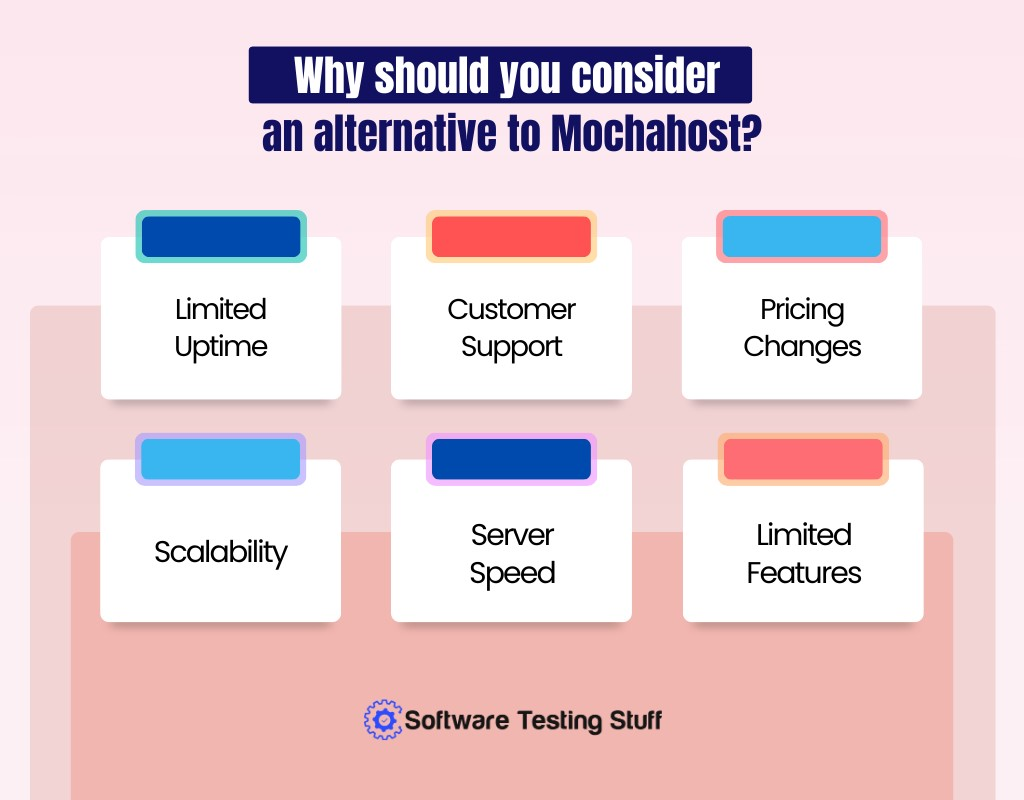 Why should you consider an alternative to Mochahost?

Limited Uptime

Customer Support

Pricing Changes

Scalability

Server Speed

Limited Features

Software Testing Stuff